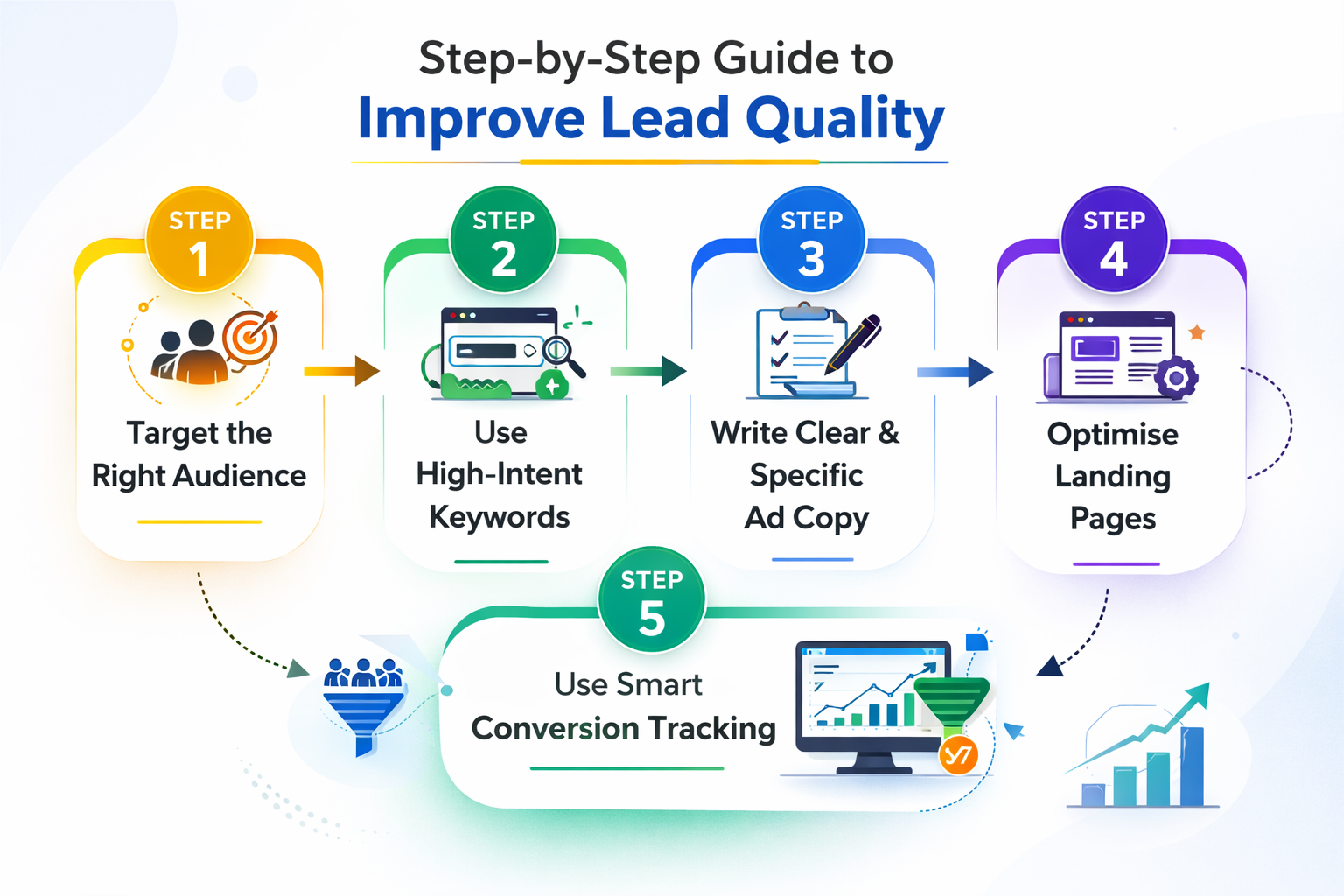 Step-by-Step Guide to
Improve Lead Quality

STEP 1
Target the Right Audience

STEP 2
Use High-Intent Keywords

STEP 3
Write Clear & Specific Ad Copy

STEP 4
Optimise Landing Pages

STEP 5
Use Smart Conversion Tracking